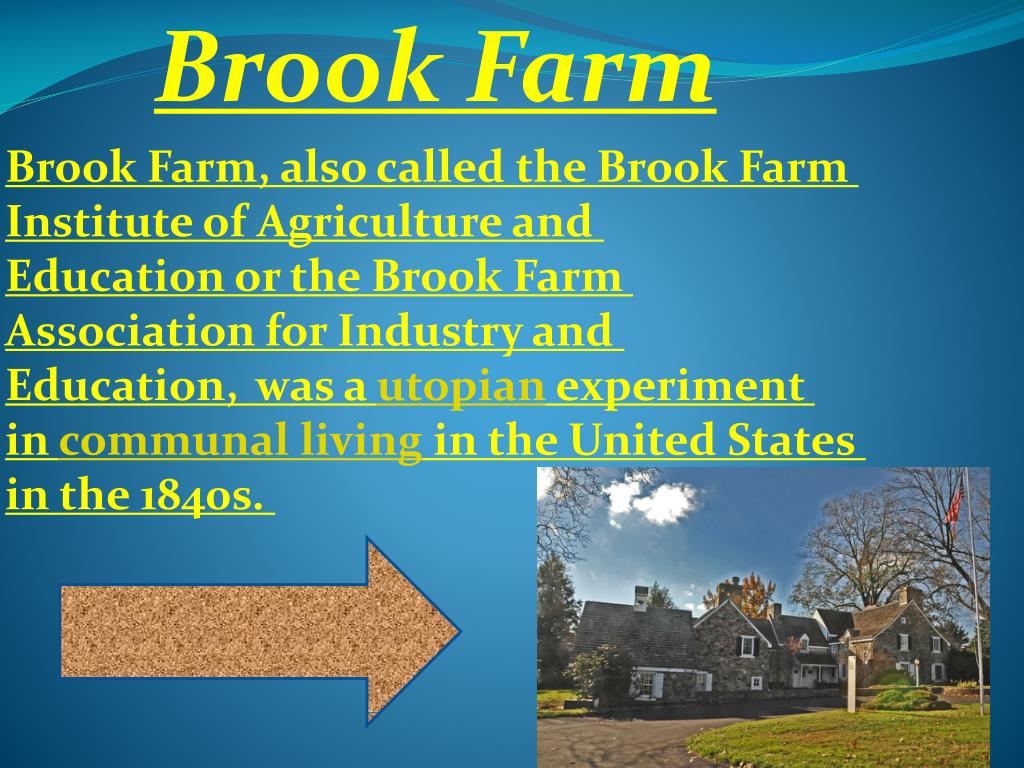 Brook Farm

Brook Farm, also called the Brook Farm Institute of Agriculture and Education or the Brook Farm Association for Industry and Education, was a utopian experiment in communal living in the United States in the 1840s.